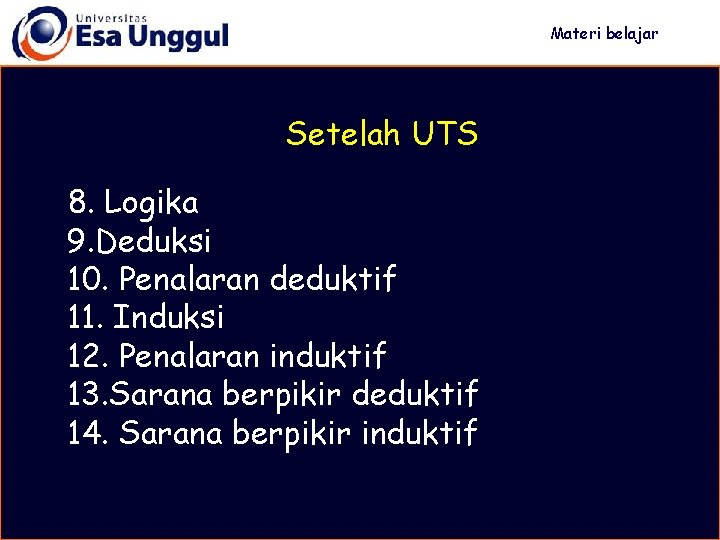 Universitas
Esa Unggul

Materi belajar

Setelah UTS

8. Logika
9.Deduksi
10. Penalaran deduktif
11. Induksi
12. Penalaran induktif
13.Sarana berpikir deduktif
14. Sarana berpikir induktif